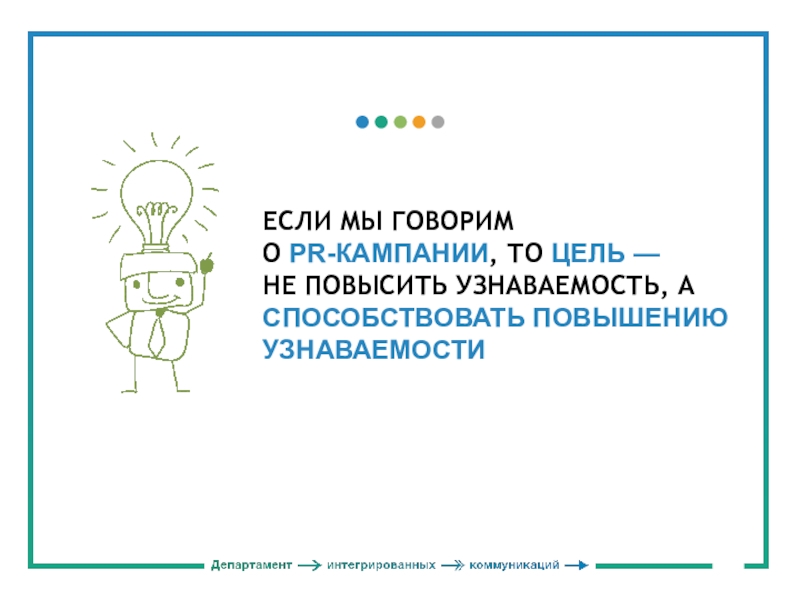 ЕСЛИ МЫ ГОВОРИМ О PR-КАМПАНИИ, ТО ЦЕЛЬ — НЕ ПОВЫСИТЬ УЗНАВАЕМОСТЬ, А СПОСОБСТВОВАТЬ ПОВЫШЕНИЮ УЗНАВАЕМОСТИ

Департамент → интегрированных → коммуникаций →